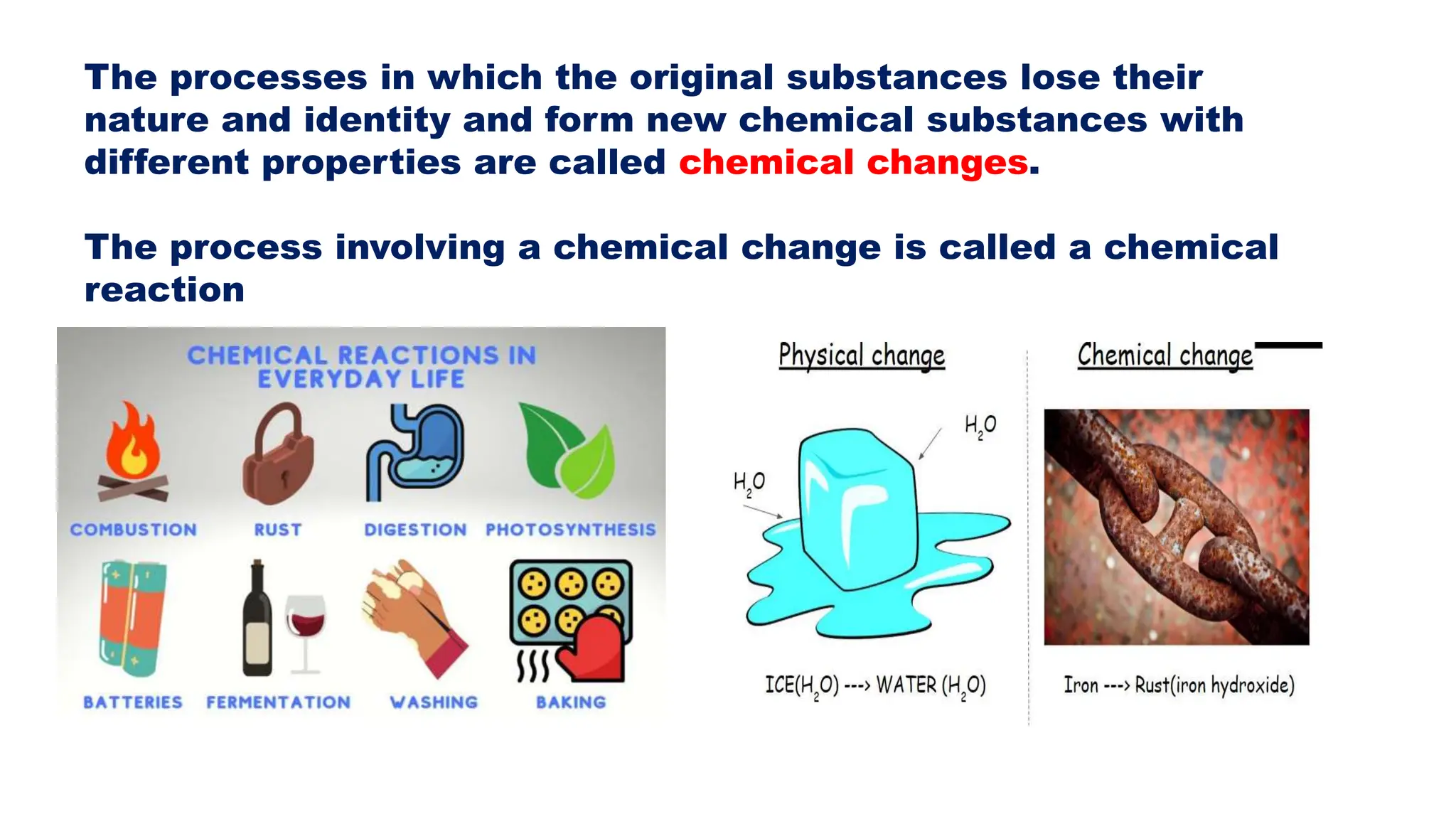 The processes in which the original substances lose their nature and identity and form new chemical substances with different properties are called chemical changes.

The process involving a chemical change is called a chemical reaction

CHEMICAL REACTIONS IN EVERYDAY LIFE

COMBUSTION

RUST

DIGESTION

PHOTOSYNTHESIS

BATTERIES

FERMENTATION

WASHING

BAKING

Physical change

$H_2O$

$H_2O$

ICE($H_2O$) ---> WATER ($H_2O$)

Chemical change

Iron ---> Rust(iron hydroxide)